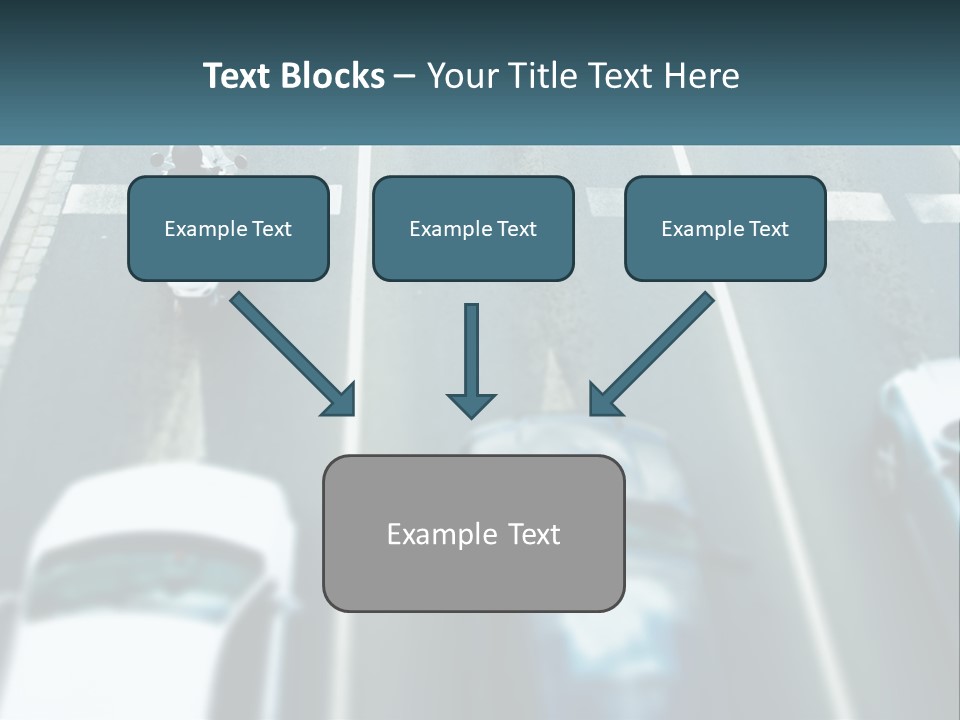 Text Blocks – Your Title Text Here

Example Text

Example Text

Example Text

Example Text